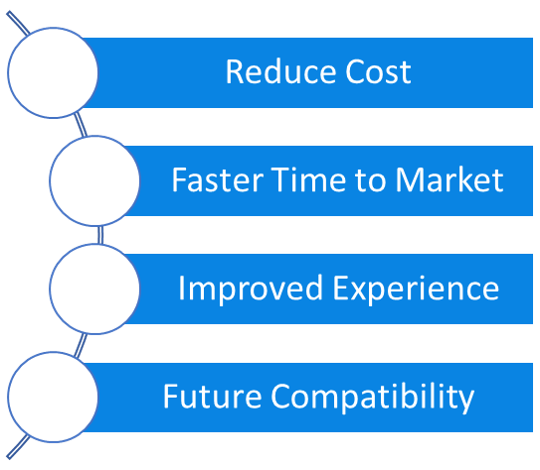 Reduce Cost

Faster Time to Market

Improved Experience

Future Compatibility